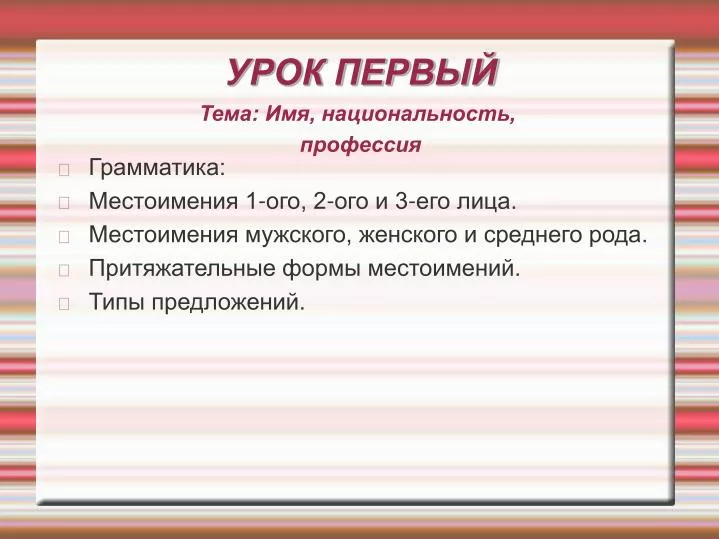 УРОК ПЕРВЫЙ

Тема: Имя, национальность, профессия

Грамматика:

Местоимения 1-ого, 2-ого и 3-его лица.

Местоимения мужского, женского и среднего рода.

Притяжательные формы местоимений.

Типы предложений.